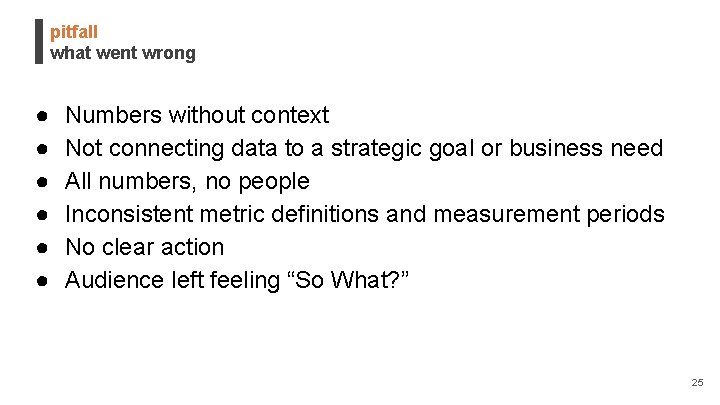 pitfall
what went wrong

● Numbers without context
● Not connecting data to a strategic goal or business need
● All numbers, no people
● Inconsistent metric definitions and measurement periods
● No clear action
● Audience left feeling “So What?”

25